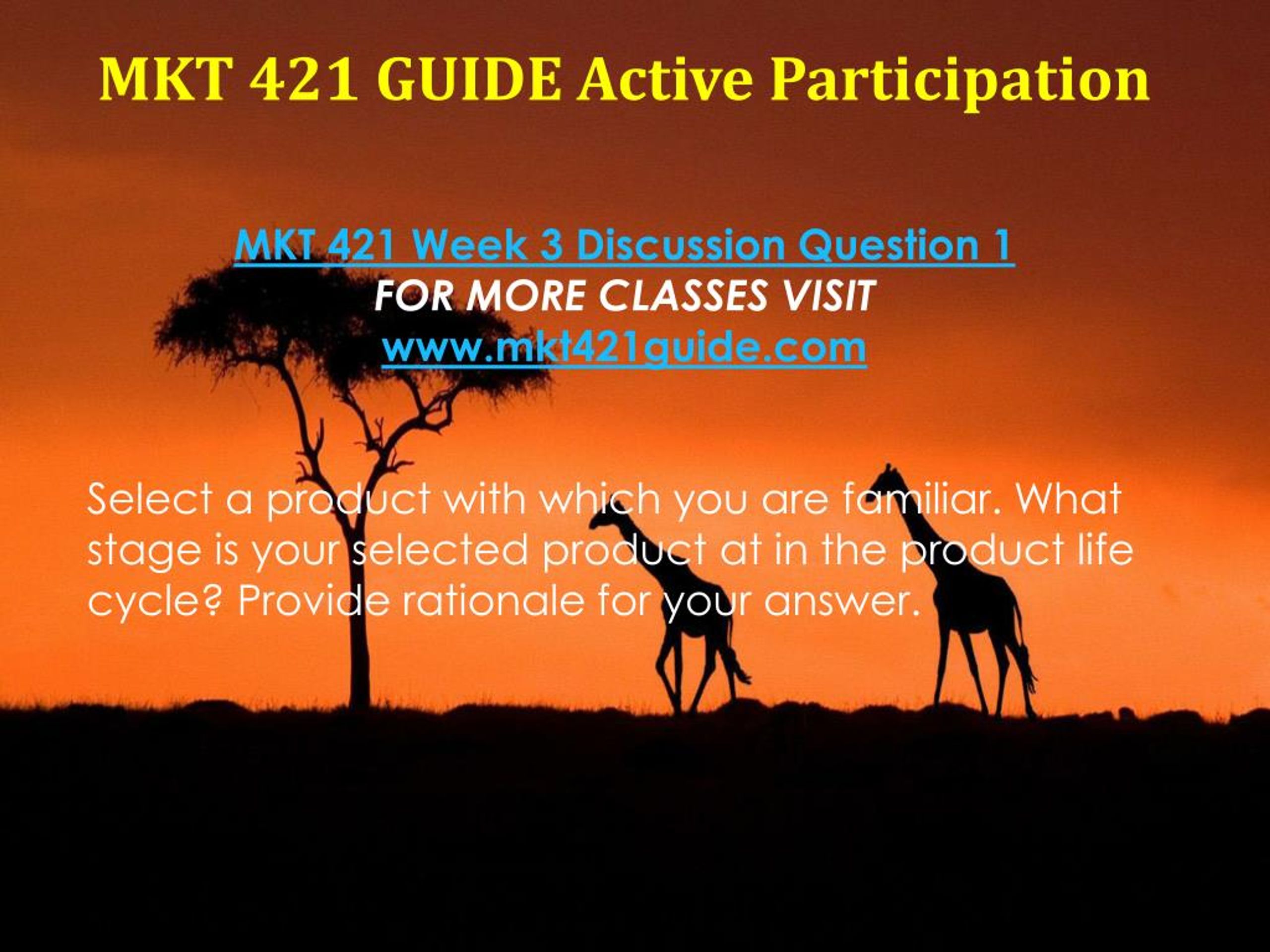 MKT 421 GUIDE Active Participation

MKT 421 Week 3 Discussion Question 1
FOR MORE CLASSES VISIT
www.mkt421guide.com

Select a product with which you are familiar. What stage is your selected product at in the product life cycle? Provide rationale for your answer.